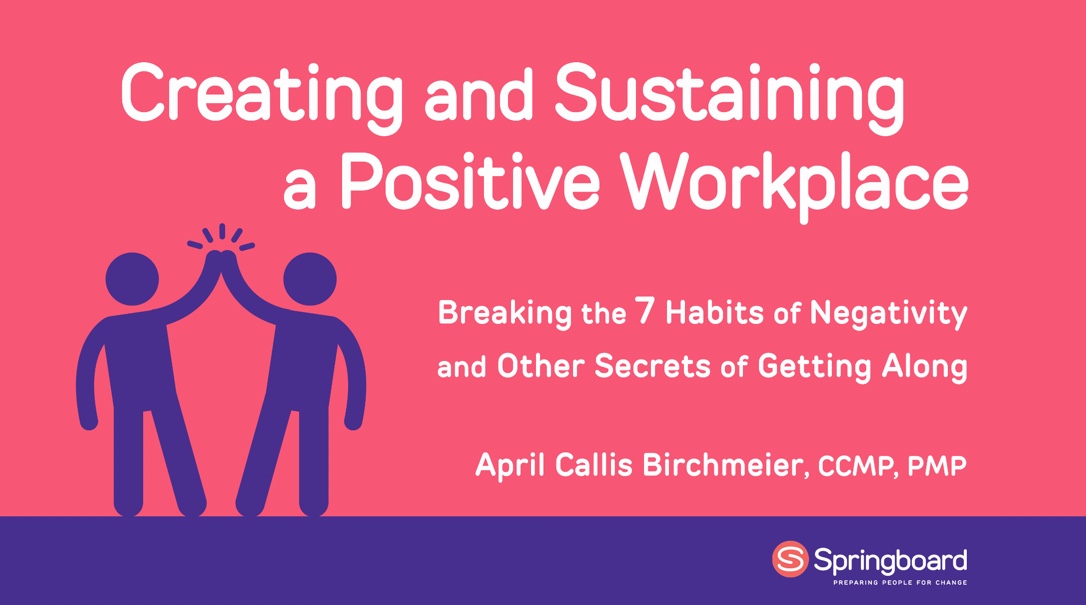 Creating and Sustaining a Positive Workplace

Breaking the 7 Habits of Negativity and Other Secrets of Getting Along

April Callis Birchmeier, CCMP, PMP

Springboard
PREPARING PEOPLE FOR CHANGE